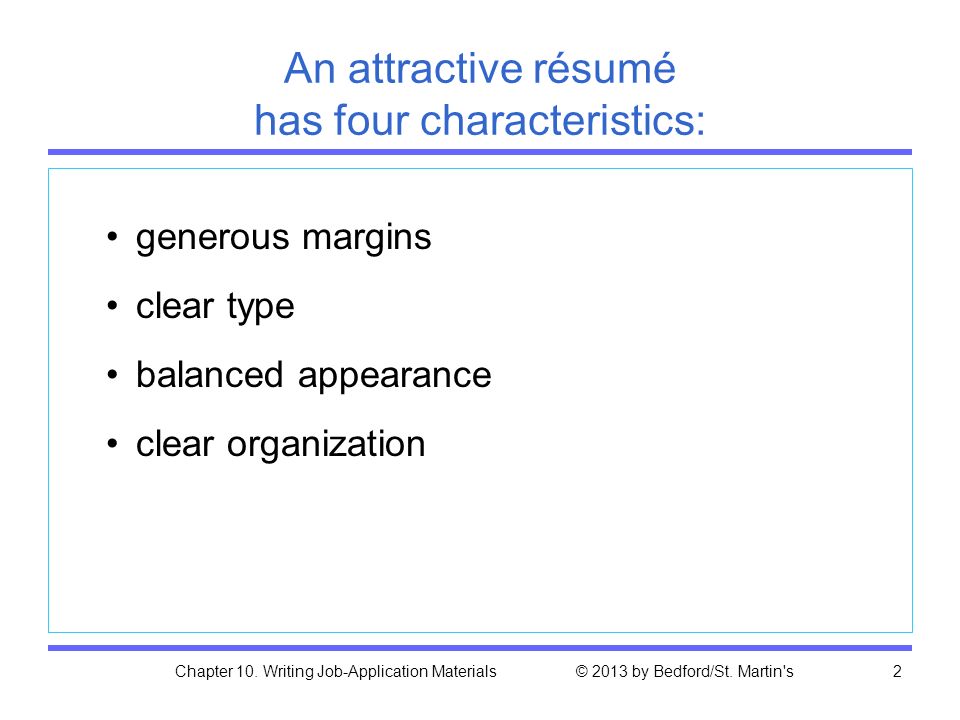 An attractive résumé has four characteristics:

• generous margins
• clear type
• balanced appearance
• clear organization

Chapter 10. Writing Job-Application Materials © 2013 by Bedford/St. Martin's 2